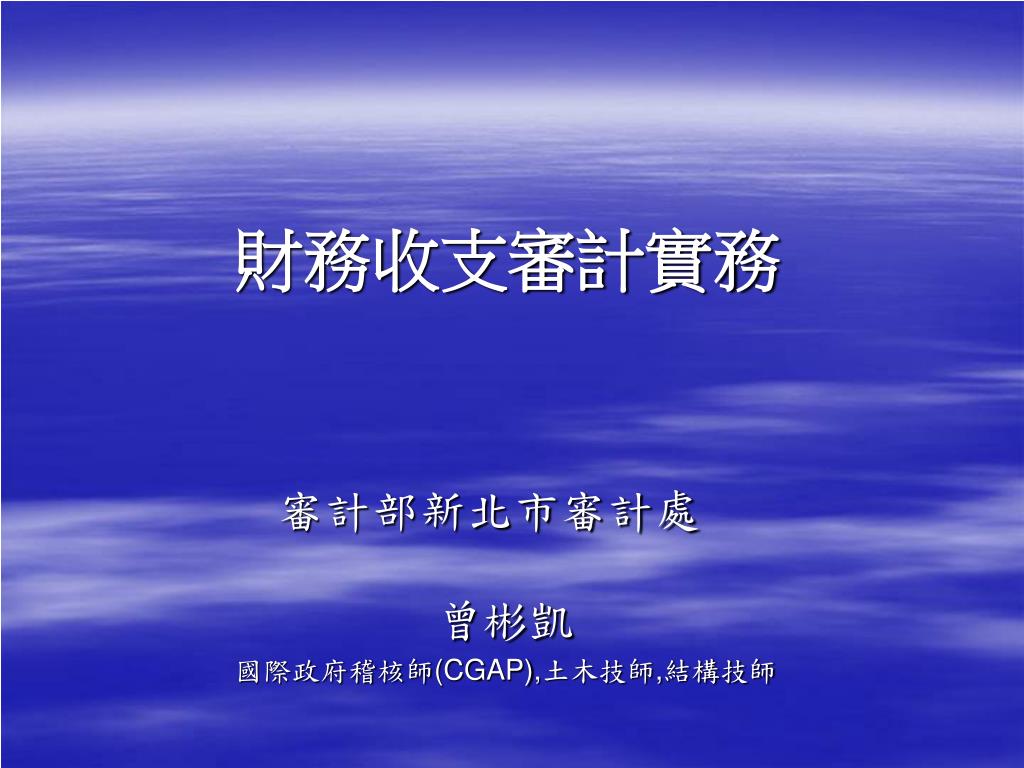 財務收支審計實務

審計部新北市審計處

曾彬凱

國際政府稽核師(CGAP),土木技師,結構技師